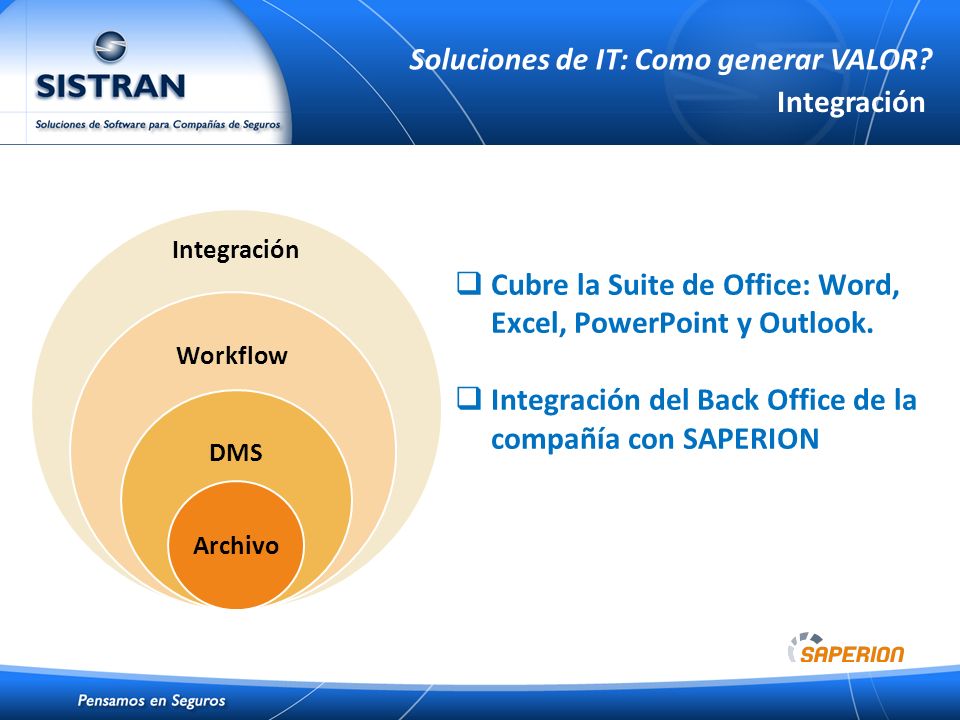 SISTRAN
Soluciones de Software para Compañías de Seguros

Soluciones de IT: Como generar VALOR?
Integración

Integración
Workflow
DMS
Archivo

❑ Cubre la Suite de Office: Word, Excel, PowerPoint y Outlook.

❑ Integración del Back Office de la compañía con SAPERION

SAPERION

Pensamos en Seguros